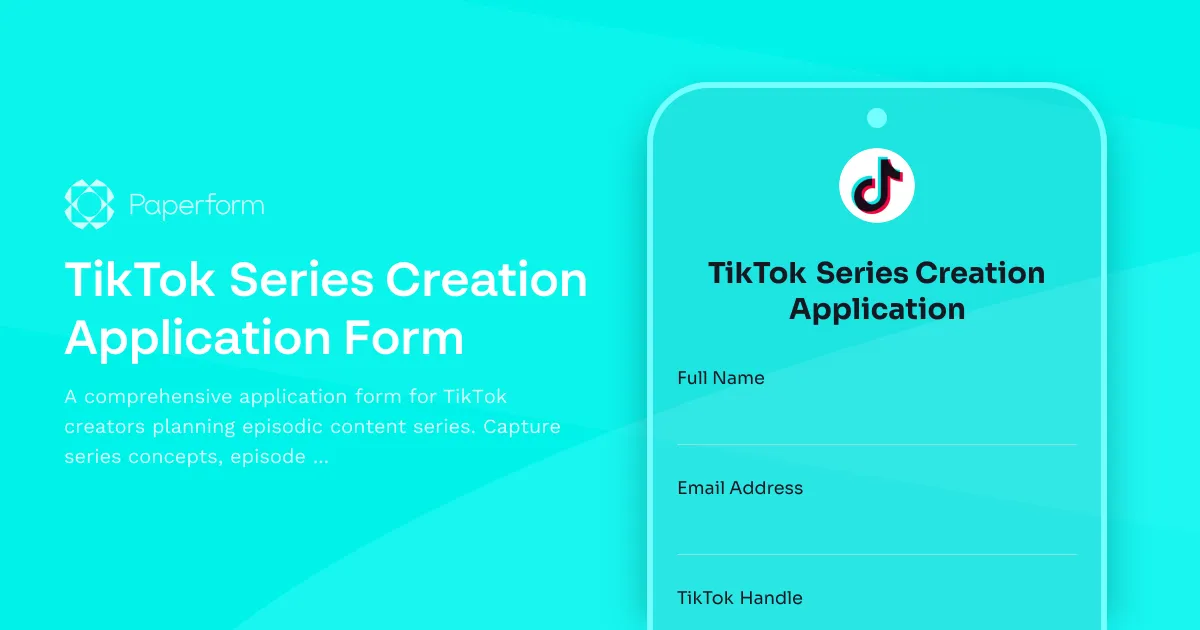 Paperform

TikTok Series Creation Application Form

A comprehensive application form for TikTok creators planning episodic content series. Capture series concepts, episode ...

TikTok Series Creation Application

Full Name

Email Address

TikTok Handle